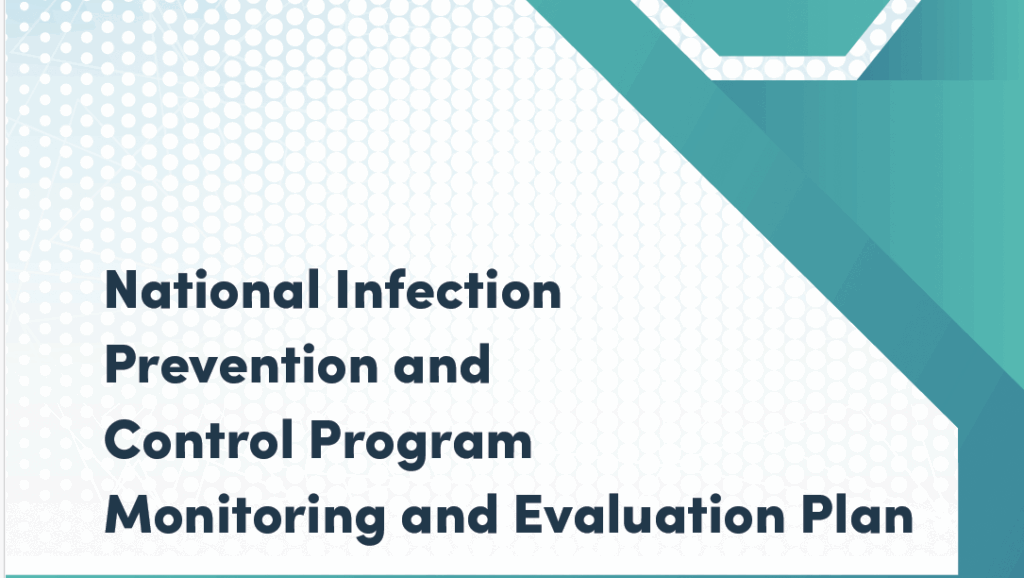 National Infection Prevention and Control Program Monitoring and Evaluation Plan